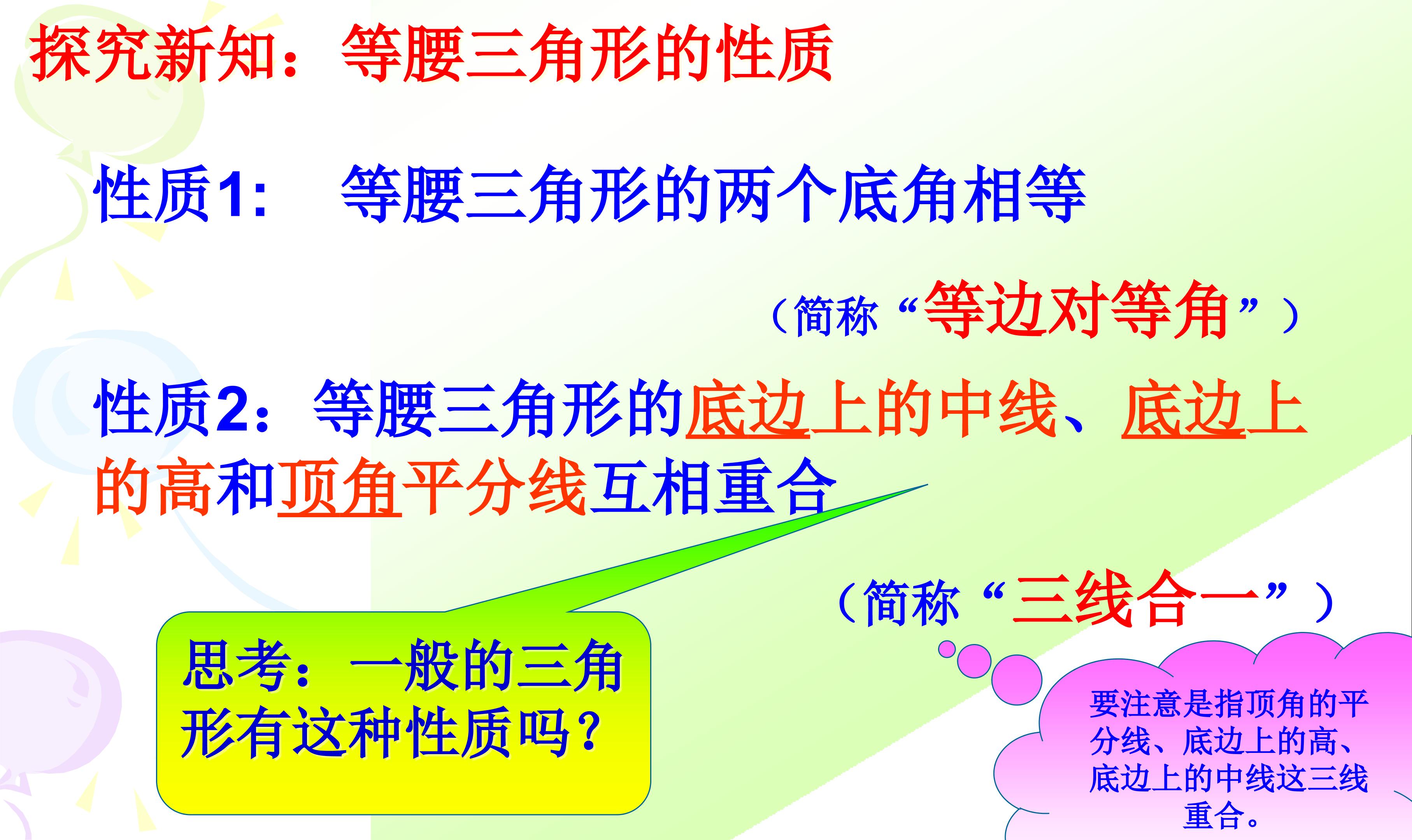 探究新知：等腰三角形的性质

性质1：　等腰三角形的两个底角相等

（简称“等边对等角”）

性质2：等腰三角形的底边上的中线、底边上的高和顶角平分线互相重合

（简称“三线合一”）

思考：一般的三角形有这种性质吗？

要注意是指顶角的平分线、底边上的高、底边上的中线这三线重合。